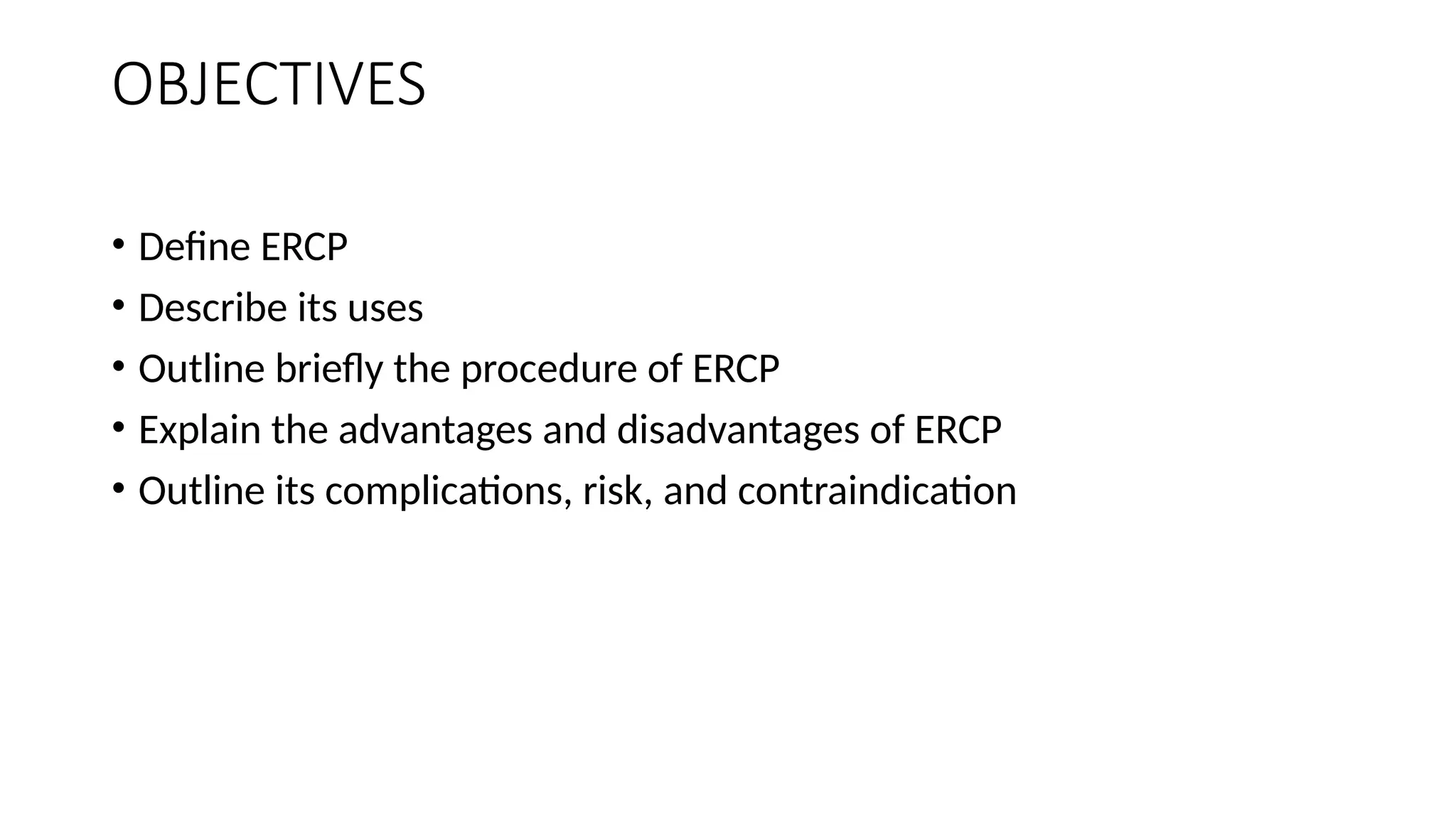 OBJECTIVES

• Define ERCP
• Describe its uses
• Outline briefly the procedure of ERCP
• Explain the advantages and disadvantages of ERCP
• Outline its complications, risk, and contraindication